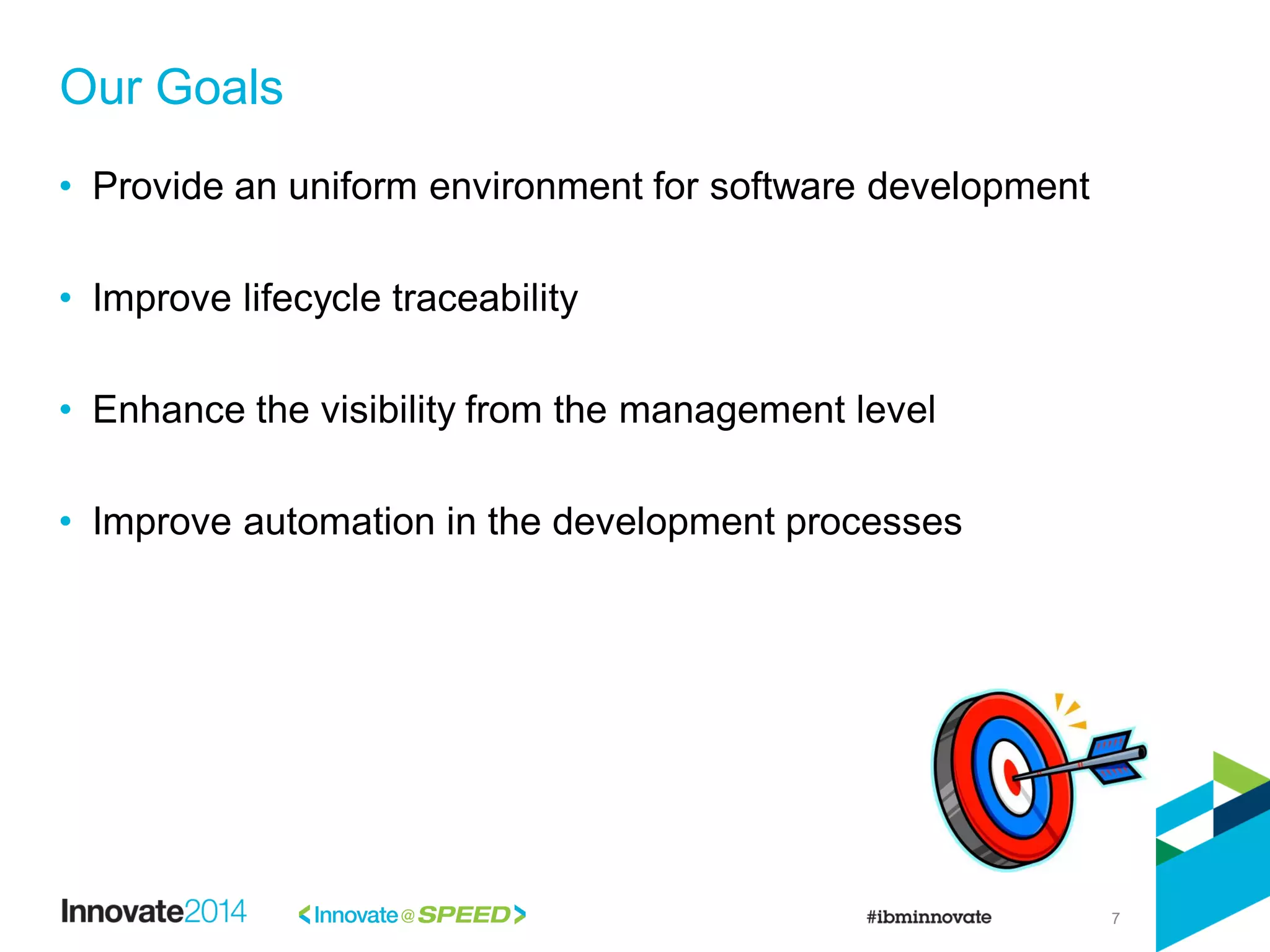 Our Goals

• Provide an uniform environment for software development

• Improve lifecycle traceability

• Enhance the visibility from the management level

• Improve automation in the development processes

Innovate2014 <Innovate@SPEED> #ibminnovate 7